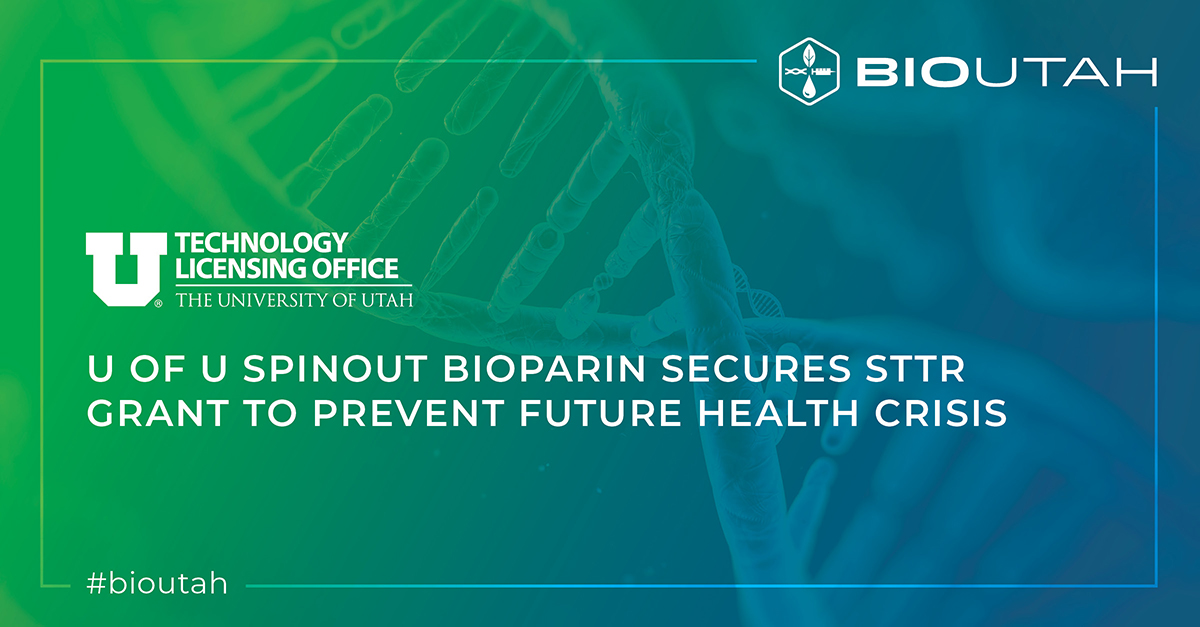 BIOUTAH

U
TECHNOLOGY LICENSING OFFICE
THE UNIVERSITY OF UTAH

U OF U SPINOUT BIOPARIN SECURES STTR GRANT TO PREVENT FUTURE HEALTH CRISIS

#bioutah